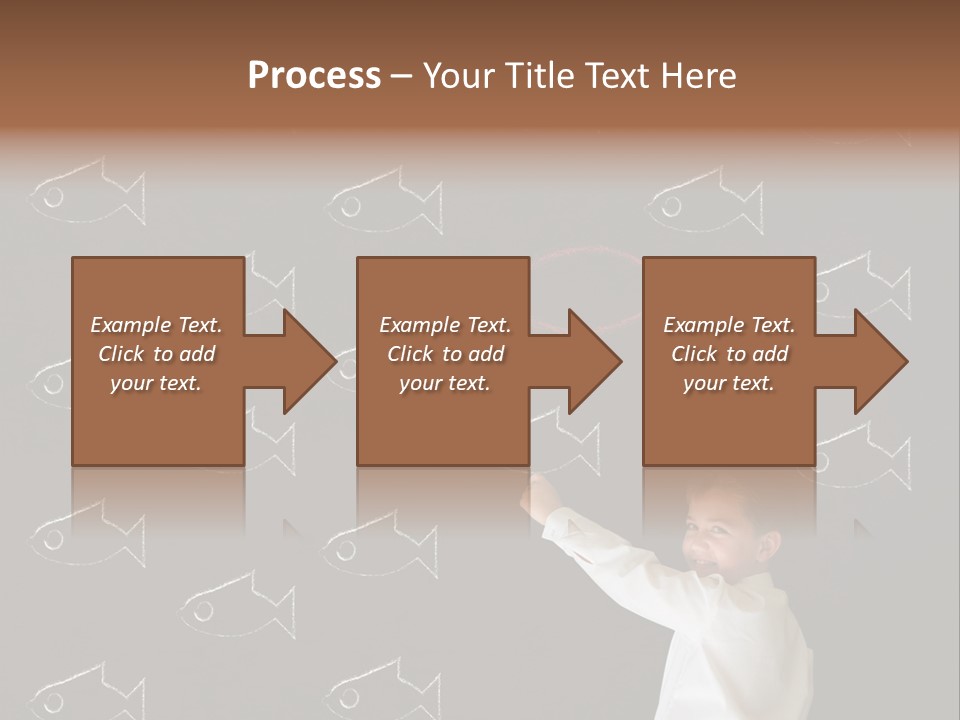 Process – Your Title Text Here

Example Text. Click to add your text.

Example Text. Click to add your text.

Example Text. Click to add your text.